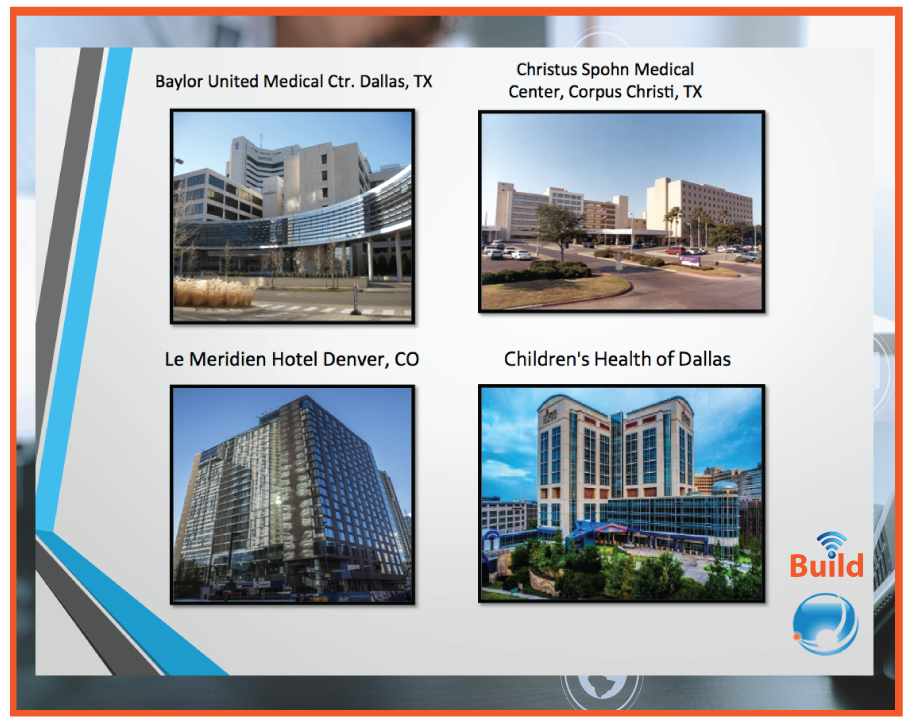 Baylor United Medical Ctr. Dallas, TX

Christus Spohn Medical Center, Corpus Christi, TX

Le Meridien Hotel Denver, CO

Children's Health of Dallas

Build